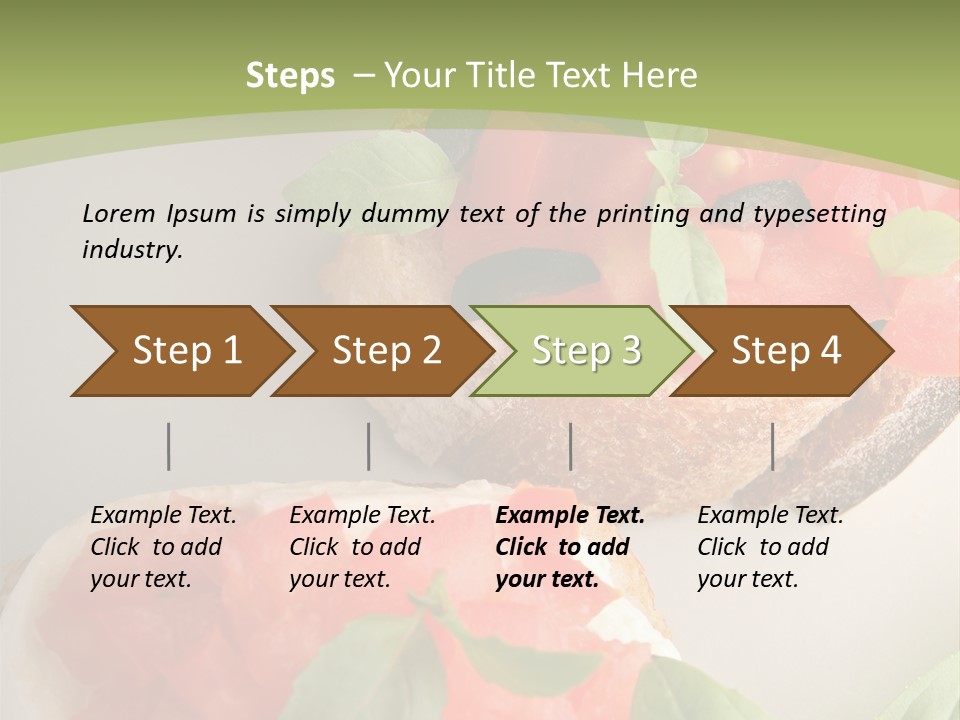 Steps – Your Title Text Here

Lorem Ipsum is simply dummy text of the printing and typesetting industry.

Step 1

Step 2

Step 3

Step 4

Example Text. Click to add your text.

Example Text. Click to add your text.

Example Text. Click to add your text.

Example Text. Click to add your text.